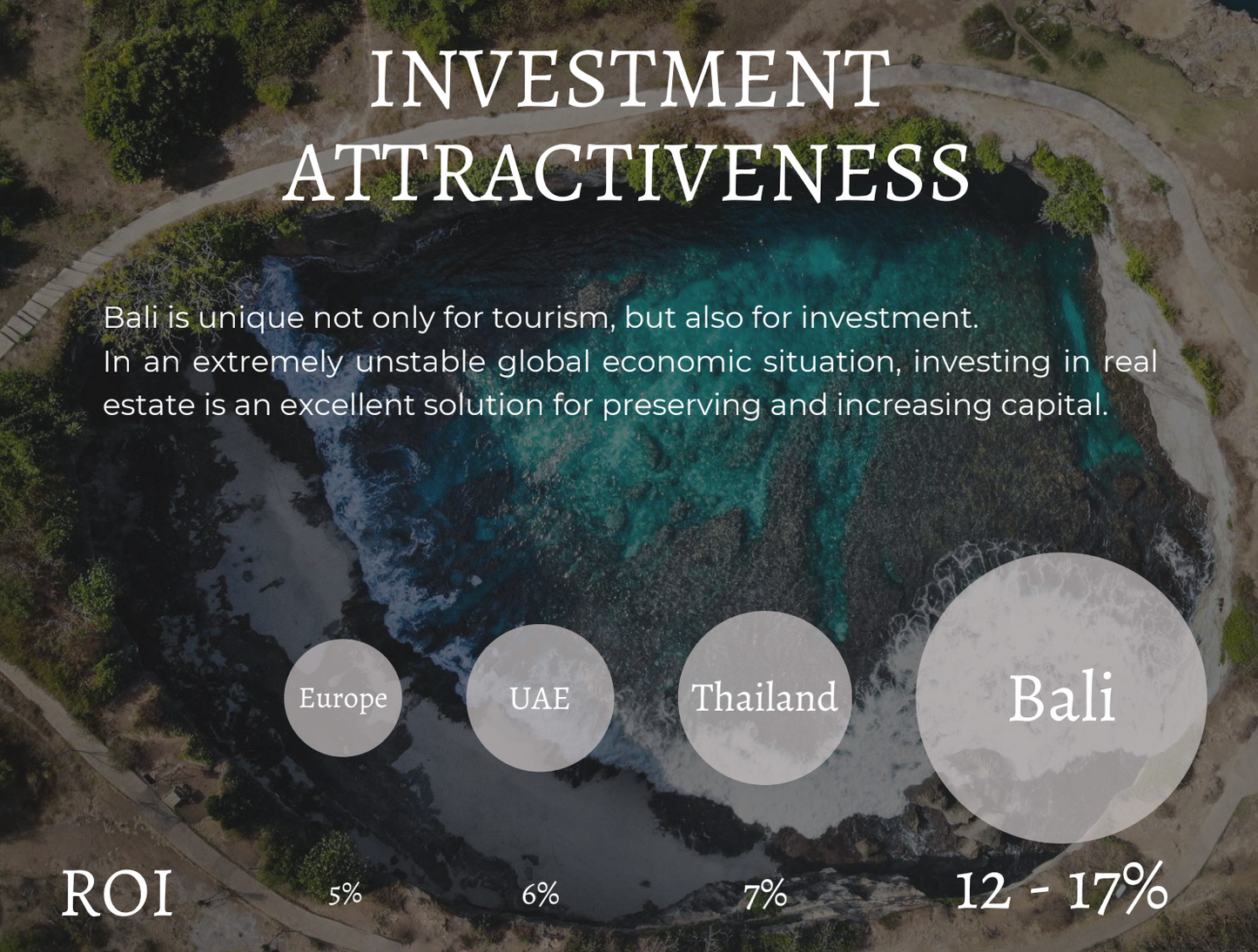 INVESTMENT ATTRACTIVENESS

Bali is unique not only for tourism, but also for investment.
In an extremely unstable global economic situation, investing in real estate is an excellent solution for preserving and increasing capital.

Europe

UAE

Thailand

Bali

ROI

5%

6%

7%

12 - 17%